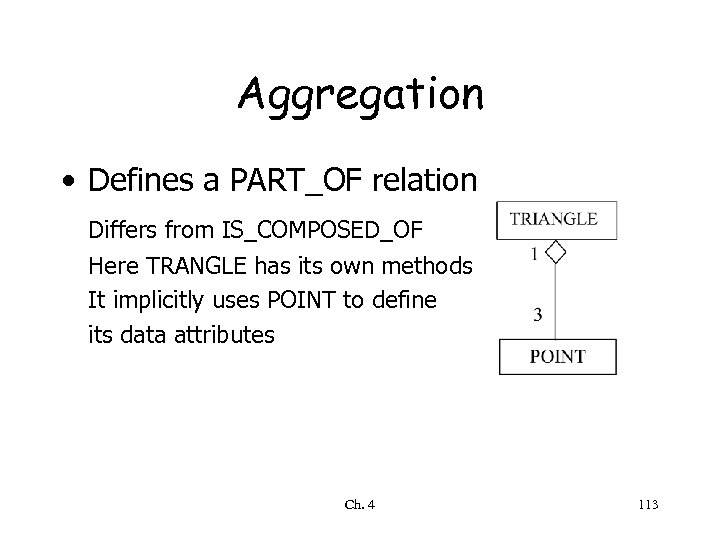 Aggregation

• Defines a PART_OF relation

Differs from IS_COMPOSED_OF
Here TRANGLE has its own methods
It implicitly uses POINT to define
its data attributes

TRIANGLE

1

3

POINT

Ch. 4

113